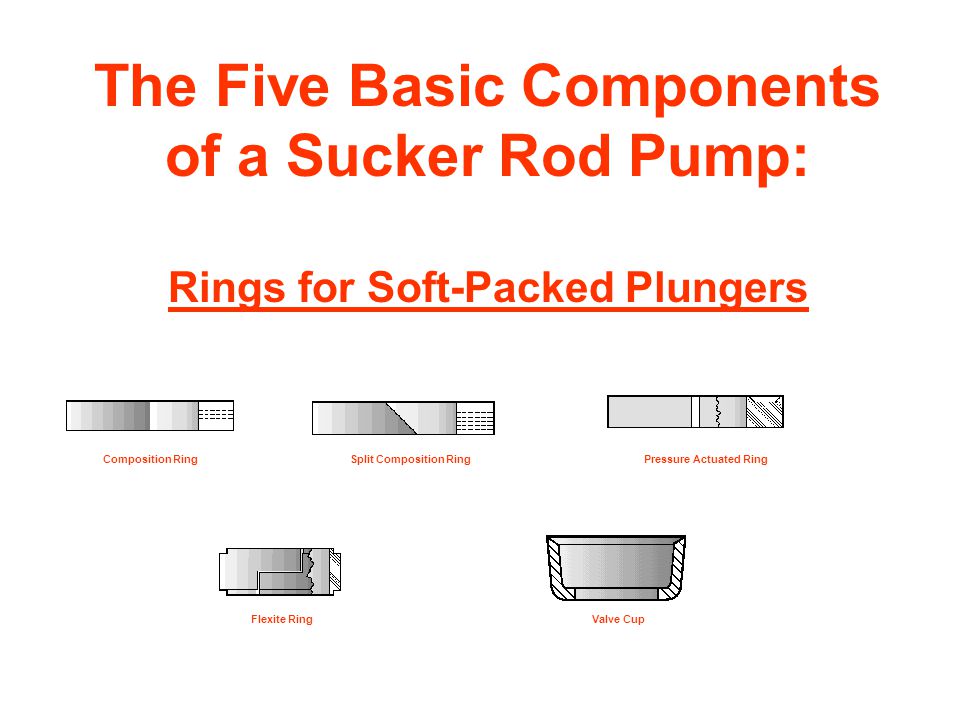 The Five Basic Components of a Sucker Rod Pump:

Rings for Soft-Packed Plungers

Composition Ring

Split Composition Ring

Pressure Actuated Ring

Flexite Ring

Valve Cup